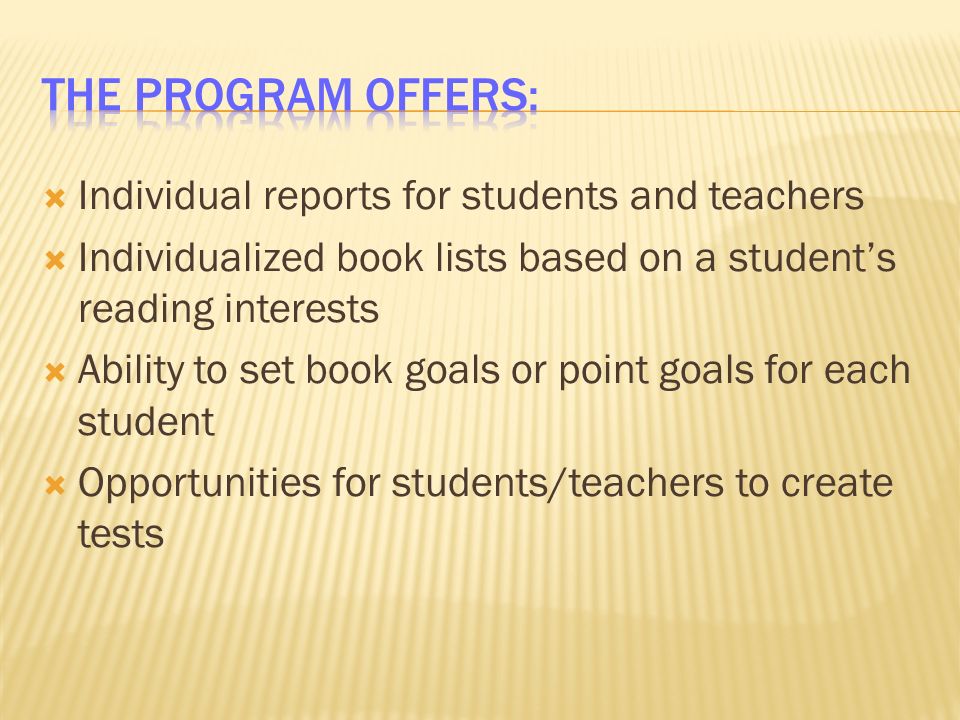 THE PROGRAM OFFERS:

Individual reports for students and teachers

Individualized book lists based on a student's reading interests

Ability to set book goals or point goals for each student

Opportunities for students/teachers to create tests